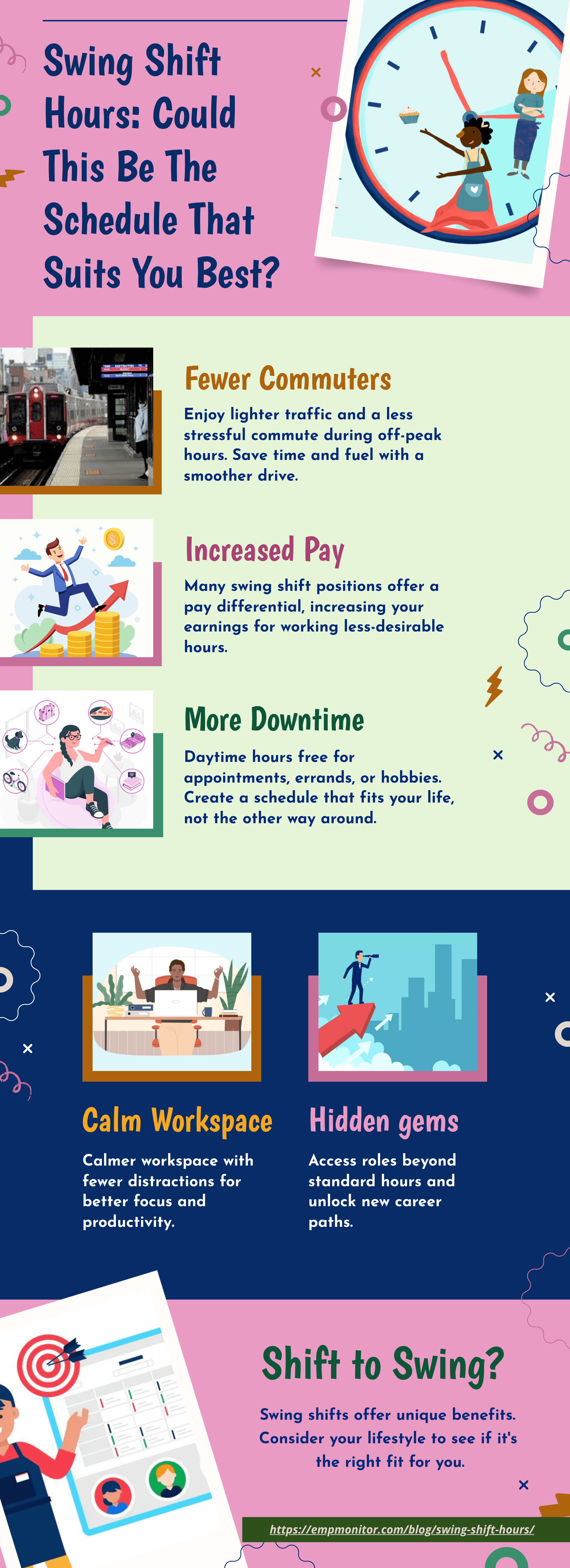 Swing Shift Hours: Could This Be The Schedule That Suits You Best?

Fewer Commuters

Enjoy lighter traffic and a less stressful commute during off-peak hours. Save time and fuel with a smoother drive.

Increased Pay

Many swing shift positions offer a pay differential, increasing your earnings for working less-desirable hours.

More Downtime

Daytime hours free for appointments, errands, or hobbies. Create a schedule that fits your life, not the other way around.

Calm Workspace

Calmer workspace with fewer distractions for better focus and productivity.

Hidden gems

Access roles beyond standard hours and unlock new career paths.

Shift to Swing?

Swing shifts offer unique benefits. Consider your lifestyle to see if it's the right fit for you.

https://empmonitor.com/blog/swing-shift-hours/